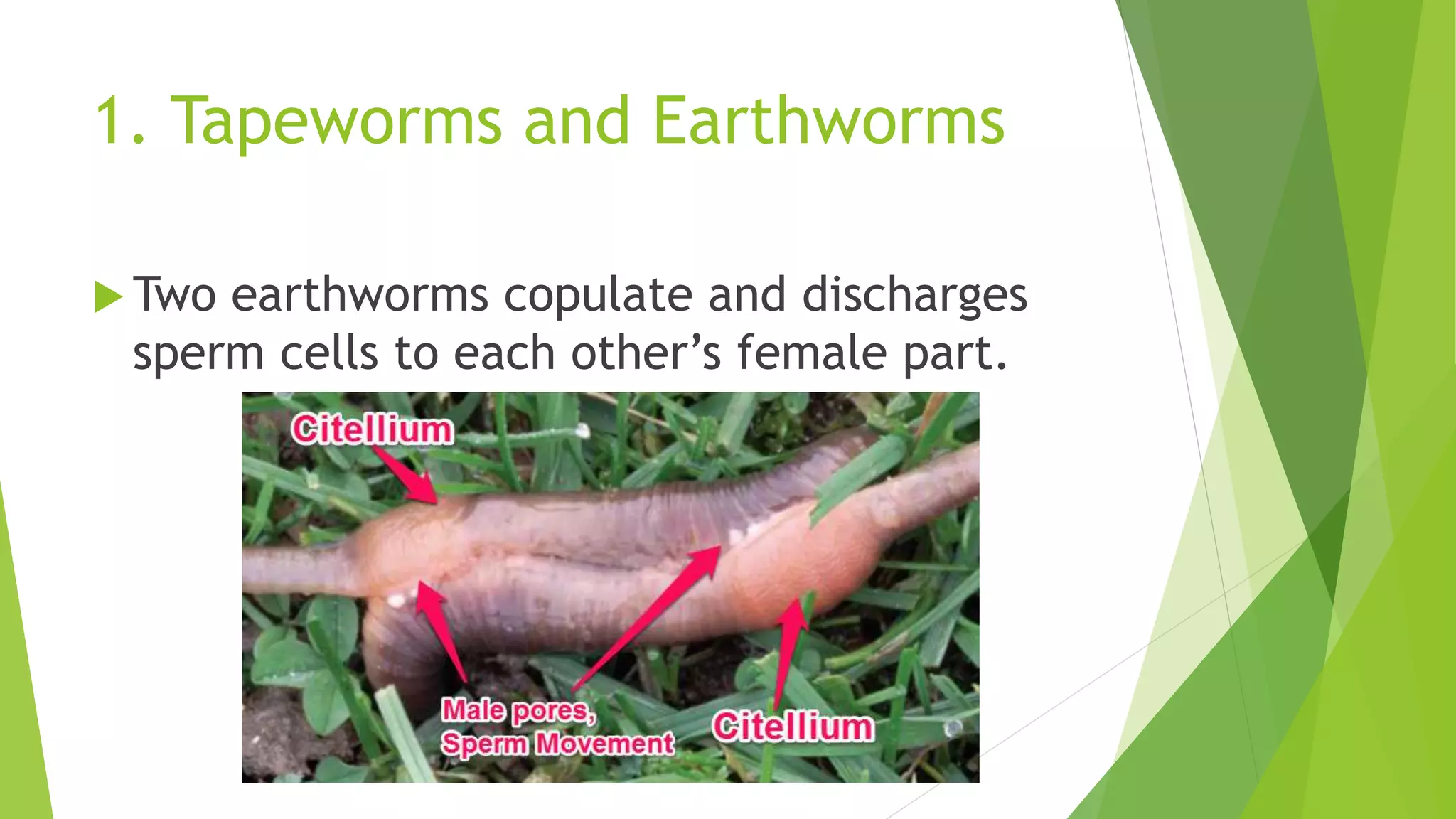 1. Tapeworms and Earthworms

Two earthworms copulate and discharges sperm cells to each other's female part.

Citellium

Male pores, Sperm Movement

Citellium